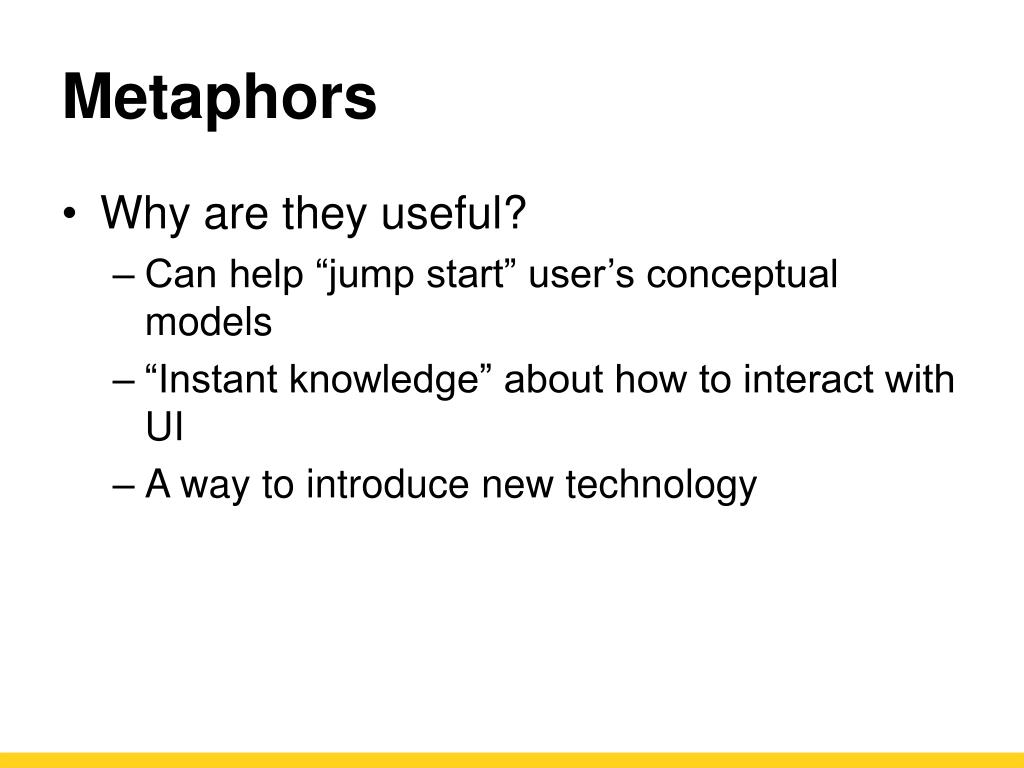 Metaphors

• Why are they useful?
  – Can help “jump start” user’s conceptual models
  – “Instant knowledge” about how to interact with UI
  – A way to introduce new technology